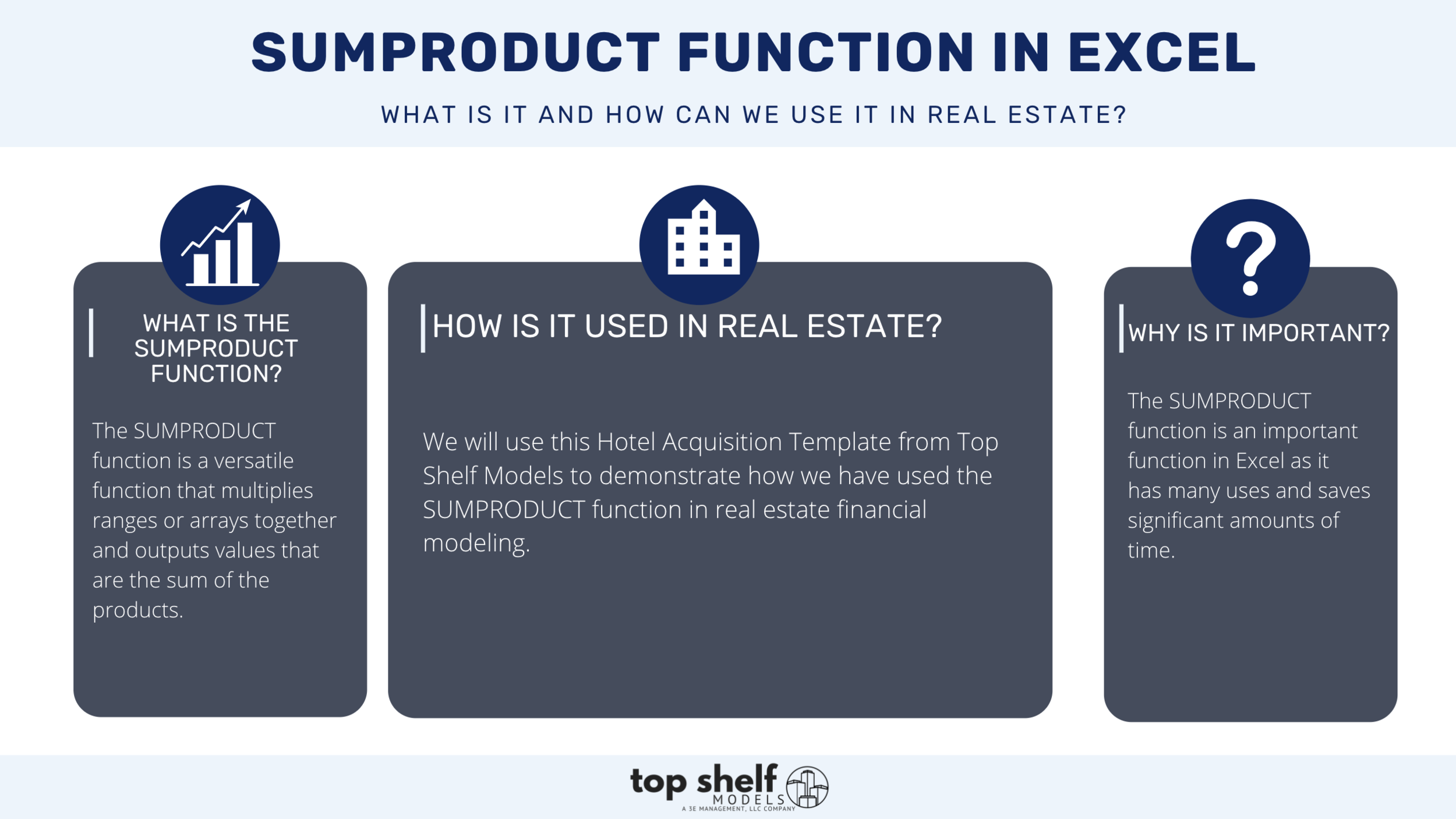 SUMPRODUCT FUNCTION IN EXCEL

WHAT IS IT AND HOW CAN WE USE IT IN REAL ESTATE?

WHAT IS THE SUMPRODUCT FUNCTION?

The SUMPRODUCT function is a versatile function that multiplies ranges or arrays together and outputs values that are the sum of the products.

HOW IS IT USED IN REAL ESTATE?

We will use this Hotel Acquisition Template from Top Shelf Models to demonstrate how we have used the SUMPRODUCT function in real estate financial modeling.

WHY IS IT IMPORTANT?

The SUMPRODUCT function is an important function in Excel as it has many uses and saves significant amounts of time.

top shelf MODELS
A 3E MANAGEMENT, LLC COMPANY